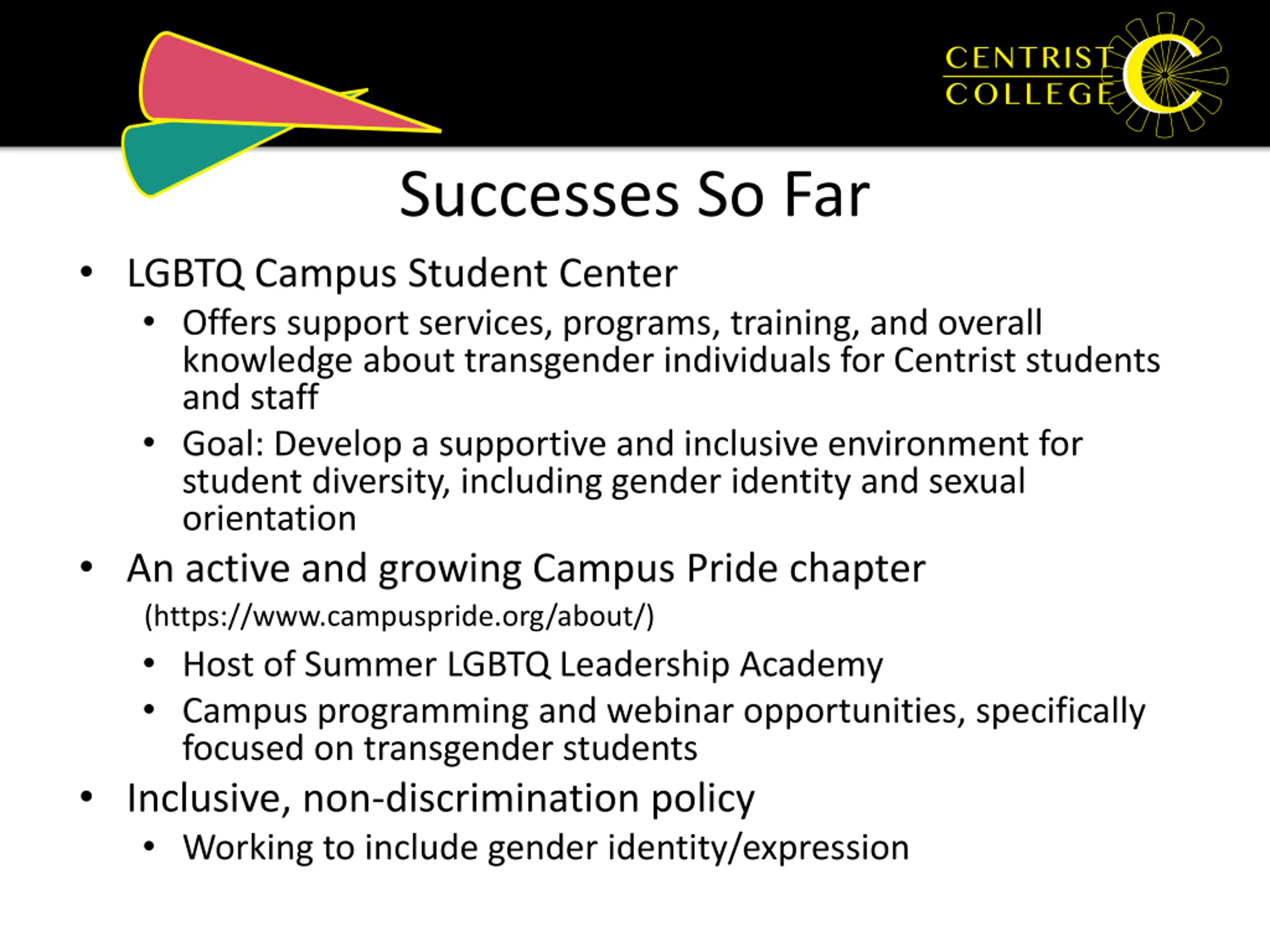 CENTRIST COLLEGE

Successes So Far

• LGBTQ Campus Student Center
  • Offers support services, programs, training, and overall knowledge about transgender individuals for Centrist students and staff
  • Goal: Develop a supportive and inclusive environment for student diversity, including gender identity and sexual orientation
• An active and growing Campus Pride chapter
(https://www.campuspride.org/about/)
  • Host of Summer LGBTQ Leadership Academy
  • Campus programming and webinar opportunities, specifically focused on transgender students
• Inclusive, non-discrimination policy
  • Working to include gender identity/expression